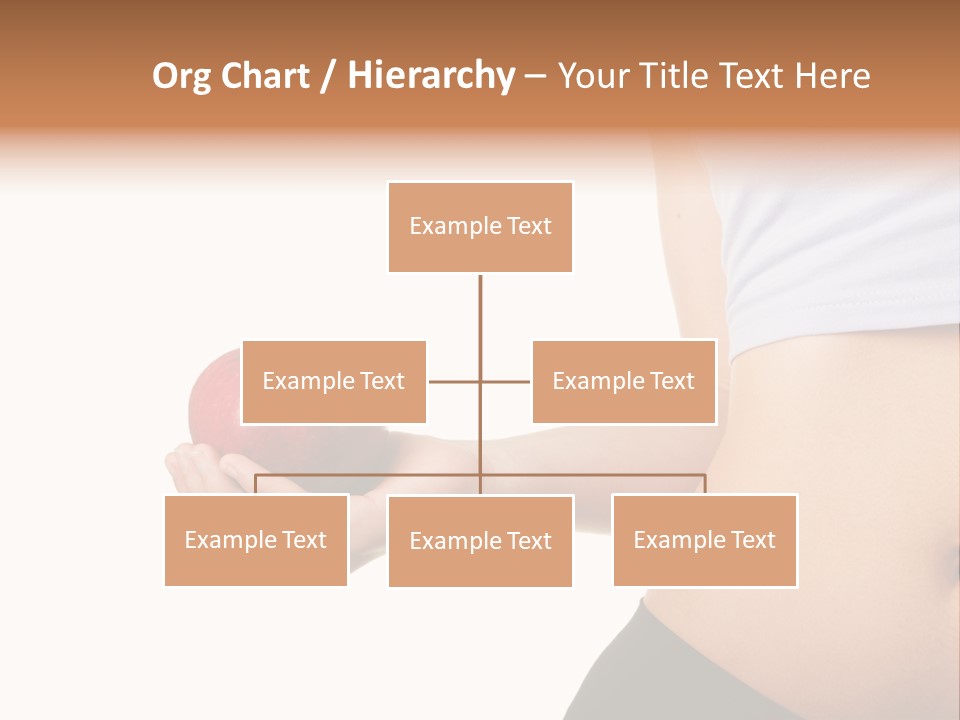 Org Chart / Hierarchy – Your Title Text Here

Example Text

Example Text

Example Text

Example Text

Example Text

Example Text